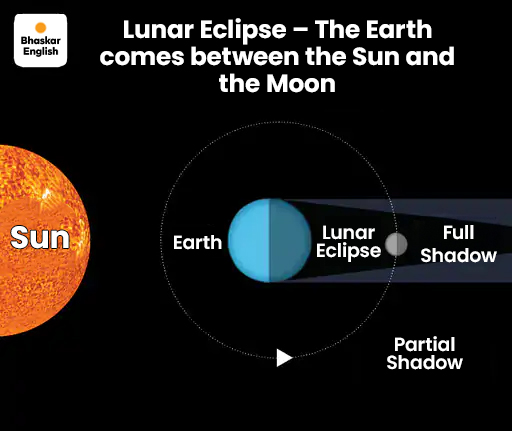 Bhaskar English

Lunar Eclipse – The Earth comes between the Sun and the Moon

Sun

Earth

Lunar Eclipse

Full Shadow

Partial Shadow